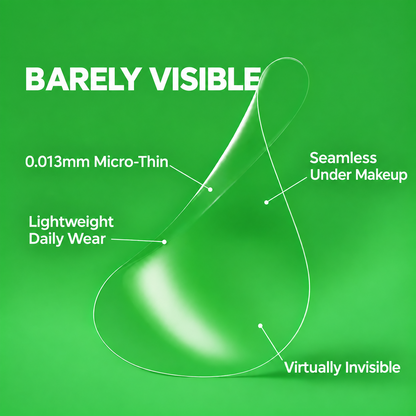 BARELY VISIBLE

0.013mm Micro-Thin

Seamless Under Makeup

Lightweight Daily Wear

Virtually Invisible